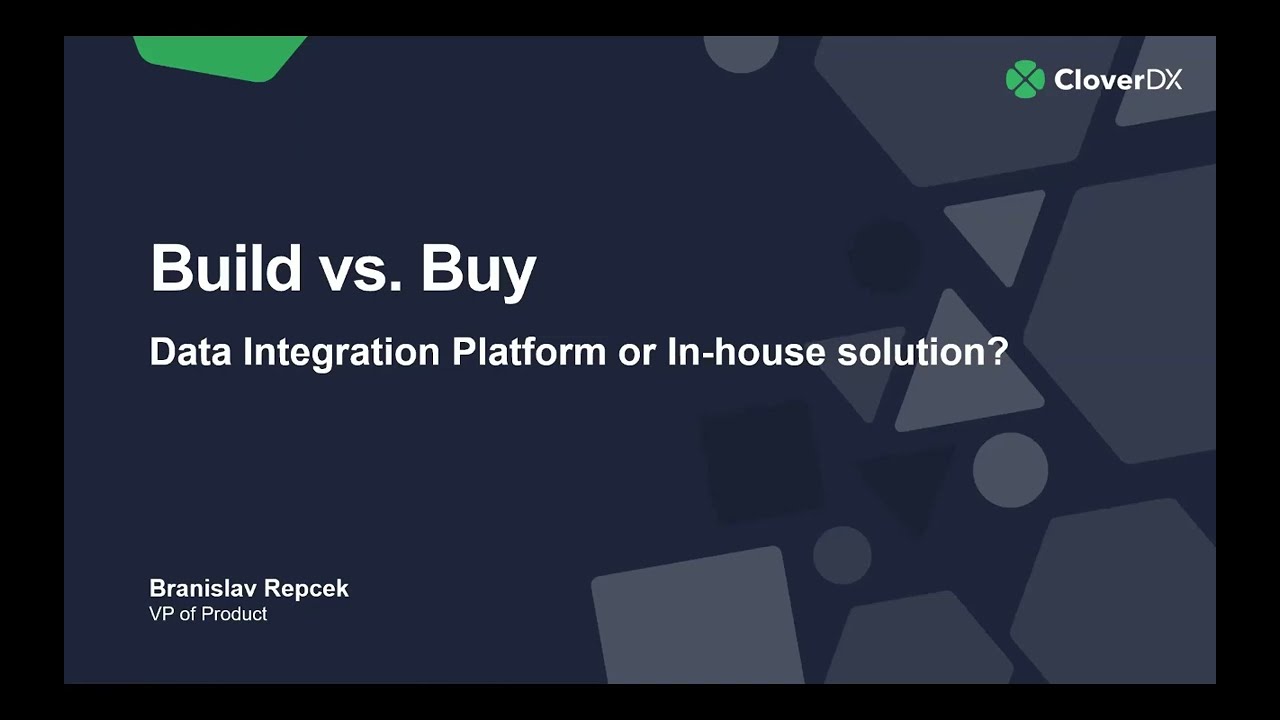 CloverDX

Build vs. Buy

Data Integration Platform or In-house solution?

Branislav Repcek
VP of Product